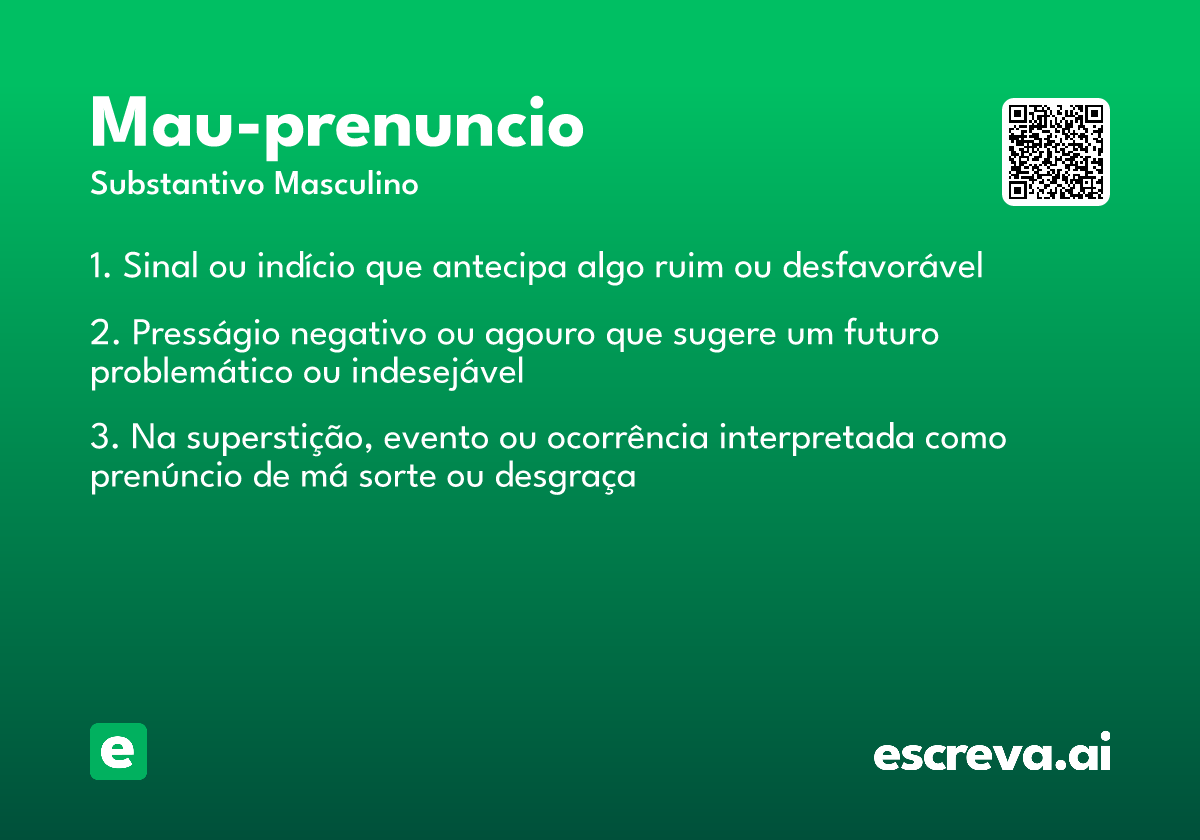 Mau-prenuncio

Substantivo Masculino

1. Sinal ou indício que antecipa algo ruim ou desfavorável

2. Presságio negativo ou agouro que sugere um futuro problemático ou indesejável

3. Na superstição, evento ou ocorrência interpretada como prenúncio de má sorte ou desgraça

e

escreva.ai